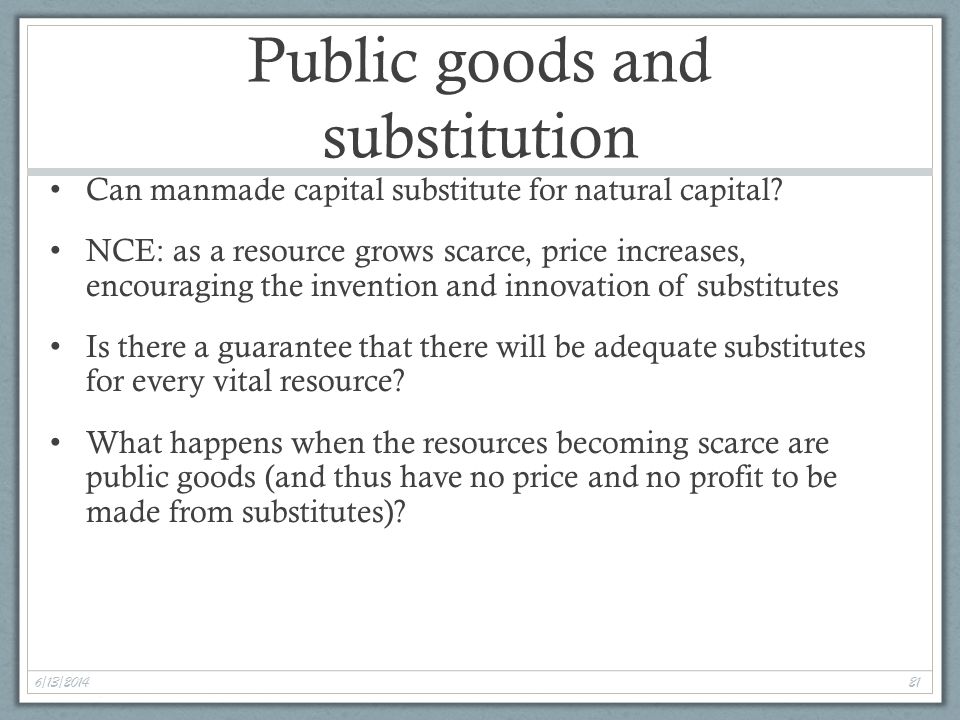 Public goods and substitution

• Can manmade capital substitute for natural capital?

• NCE: as a resource grows scarce, price increases, encouraging the invention and innovation of substitutes

• Is there a guarantee that there will be adequate substitutes for every vital resource?

• What happens when the resources becoming scarce are public goods (and thus have no price and no profit to be made from substitutes)?

6/13/2014

81